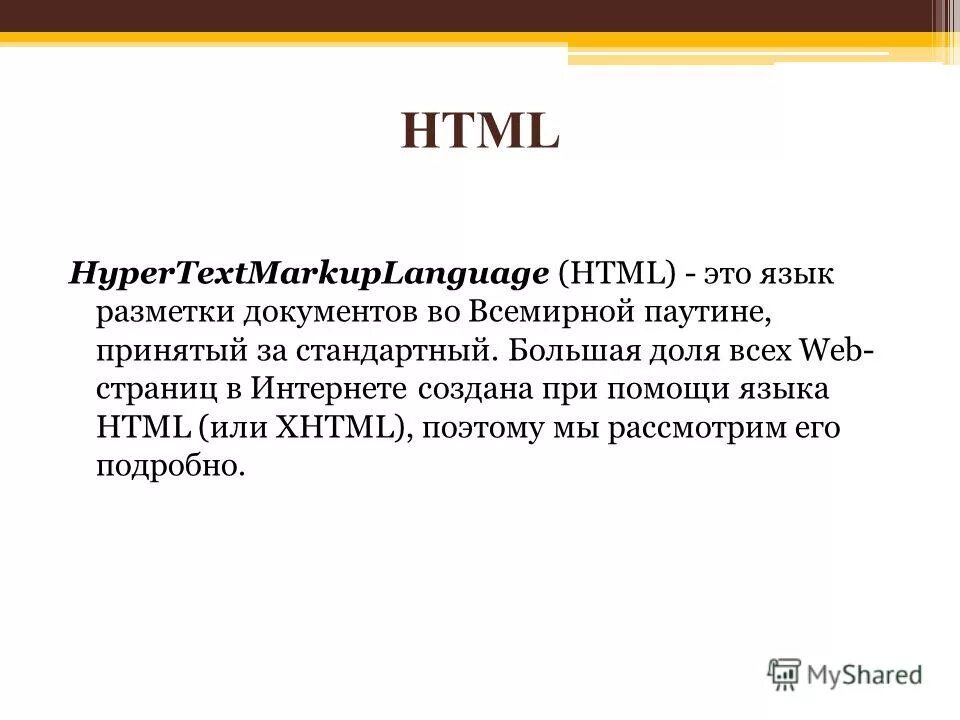 HTML

HyperTextMarkupLanguage (HTML) - это язык разметки документов во Всемирной паутине, принятый за стандартный. Большая доля всех Web-страниц в Интернете создана при помощи языка HTML (или XHTML), поэтому мы рассмотрим его подробно.

MyShared